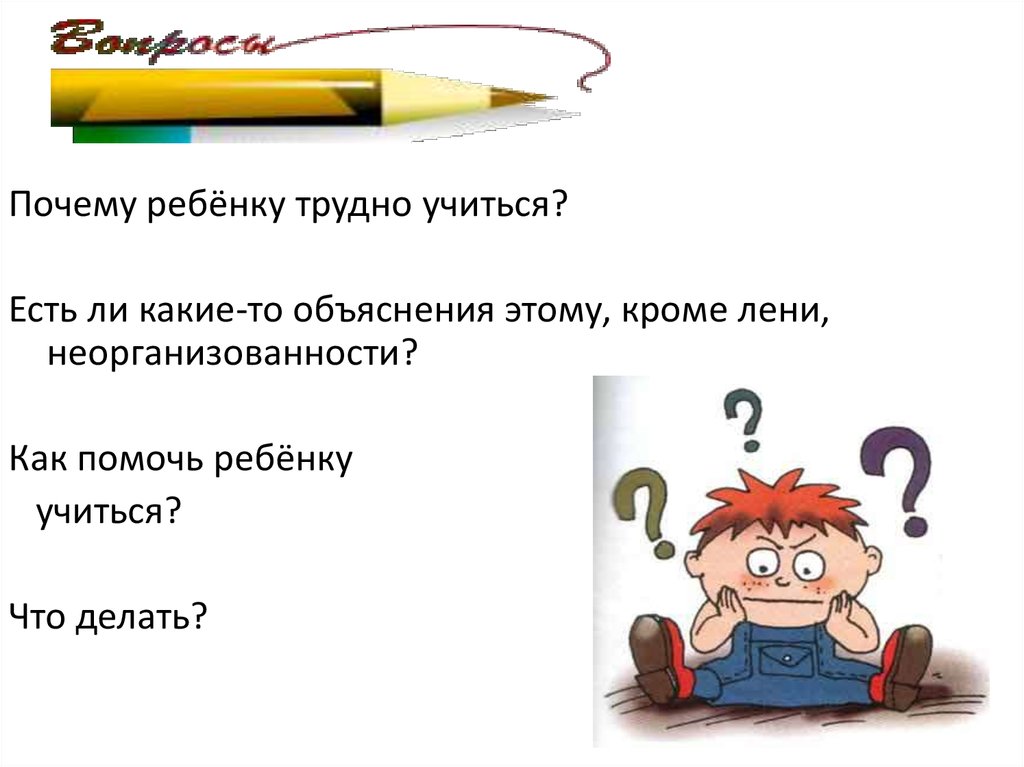 Вопросы

Почему ребёнку трудно учиться?

Есть ли какие-то объяснения этому, кроме лени, неорганизованности?

Как помочь ребёнку учиться?

Что делать?